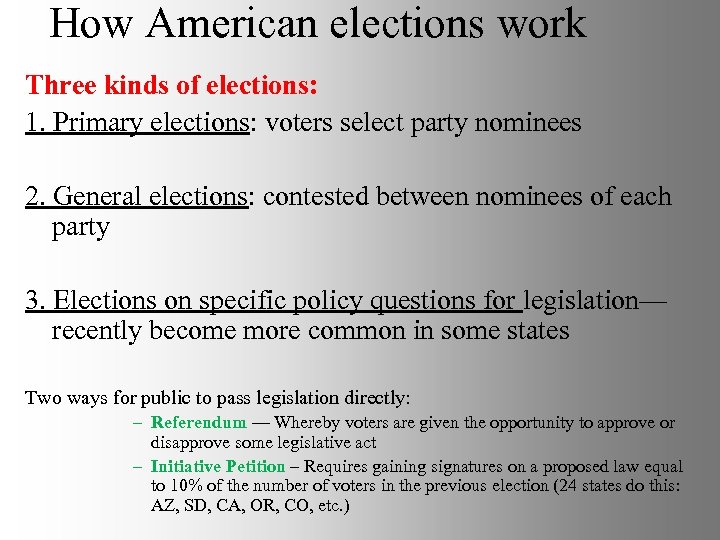 How American elections work

Three kinds of elections:

1. Primary elections: voters select party nominees

2. General elections: contested between nominees of each party

3. Elections on specific policy questions for legislation—recently become more common in some states

Two ways for public to pass legislation directly:

– Referendum — Whereby voters are given the opportunity to approve or disapprove some legislative act

– Initiative Petition – Requires gaining signatures on a proposed law equal to 10% of the number of voters in the previous election (24 states do this: AZ, SD, CA, OR, CO, etc.)